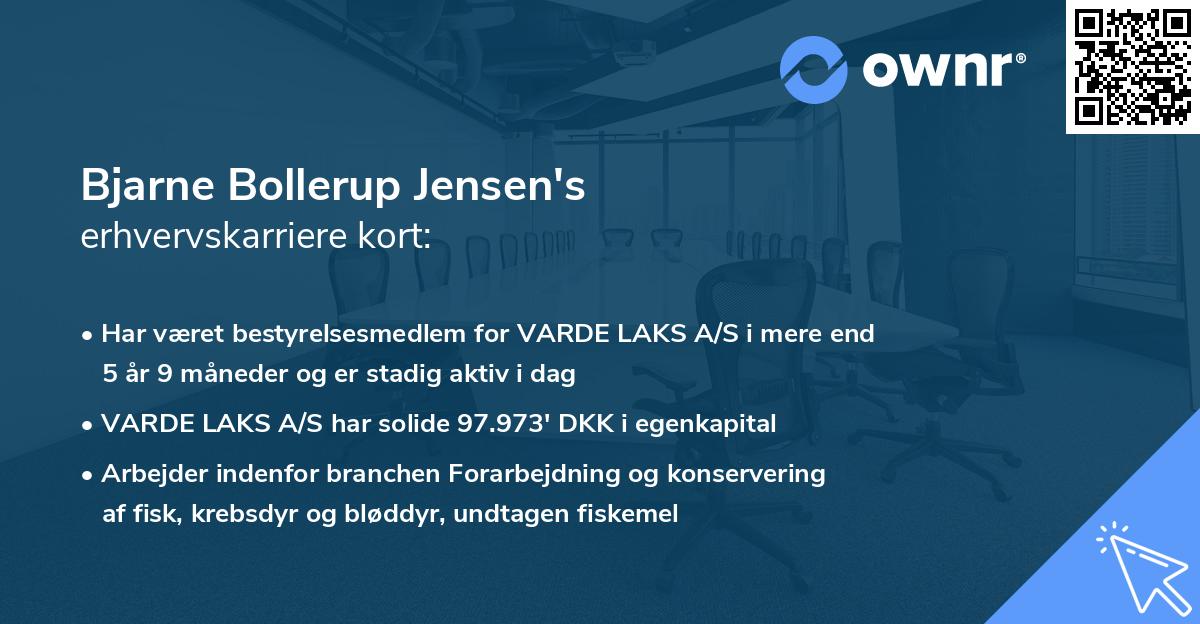 ownr®

Bjarne Bollerup Jensen's
erhvervskarriere kort:

• Har været bestyrelsesmedlem for VARDE LAKS A/S i mere end 5 år 9 måneder og er stadig aktiv i dag

• VARDE LAKS A/S har solide 97.973' DKK i egenkapital

• Arbejder indenfor branchen Forarbejdning og konservering af fisk, krebsdyr og bløddyr, undtagen fiskemel